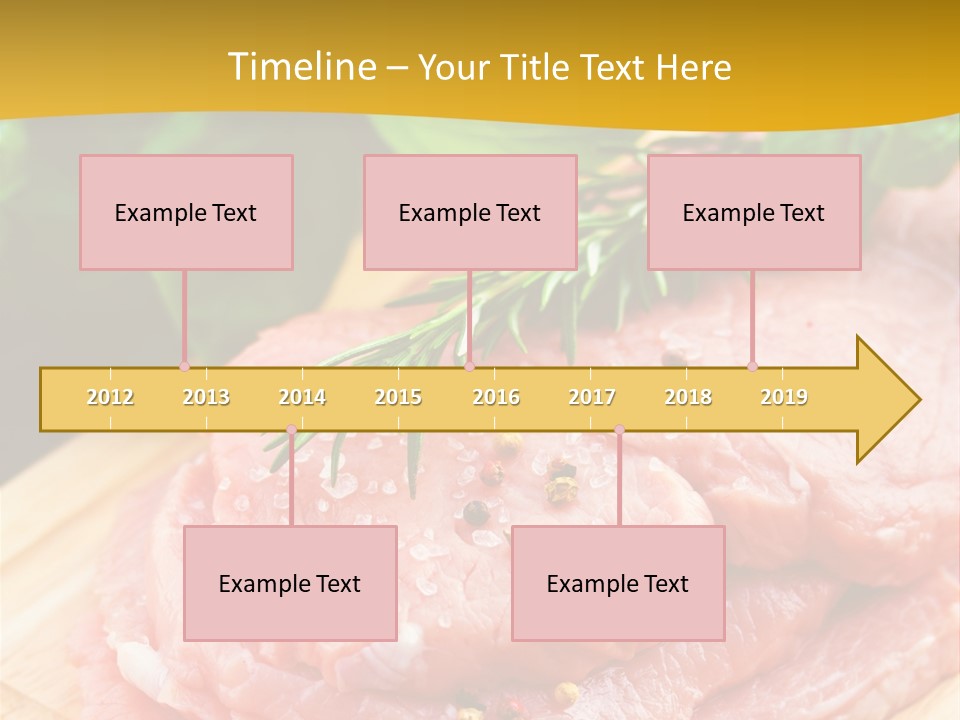 Timeline – Your Title Text Here

Example Text

Example Text

Example Text

2012 2013 2014 2015 2016 2017 2018 2019

Example Text

Example Text